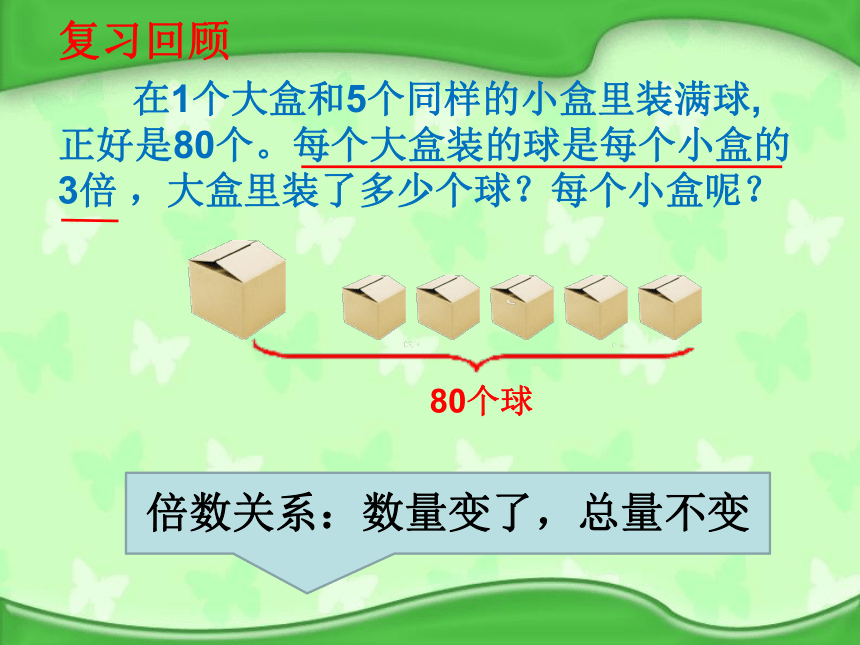 复习回顾

在1个大盒和5个同样的小盒里装满球，正好是80个。每个大盒装的球是每个小盒的3倍，大盒里装了多少个球？每个小盒呢？

80个球

倍数关系：数量变了，总量不变